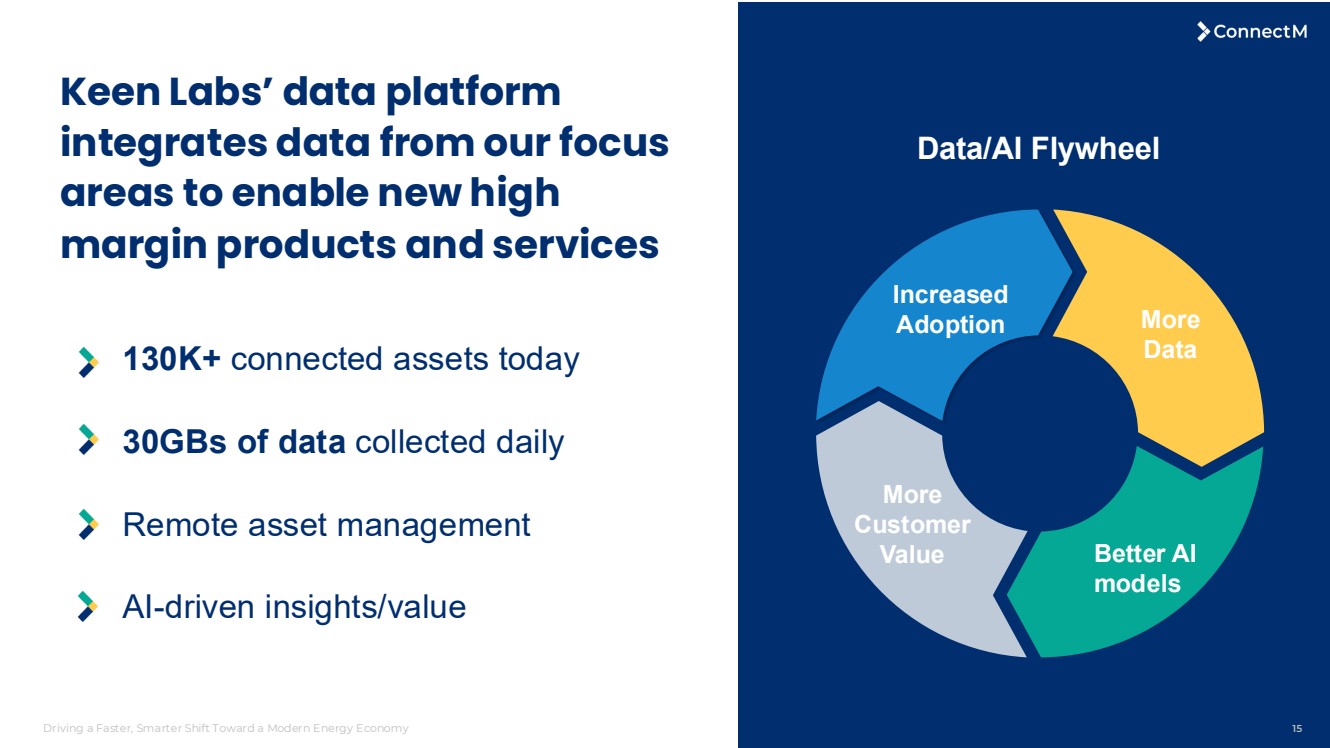 Keen Labs' data platform integrates data from our focus areas to enable new high margin products and services

130K+ connected assets today

30GBs of data collected daily

Remote asset management

AI-driven insights/value

ConnectM

Data/AI Flywheel

Increased Adoption

More Data

Better AI models

More Customer Value

Driving a Faster, Smarter Shift Toward a Modern Energy Economy

15